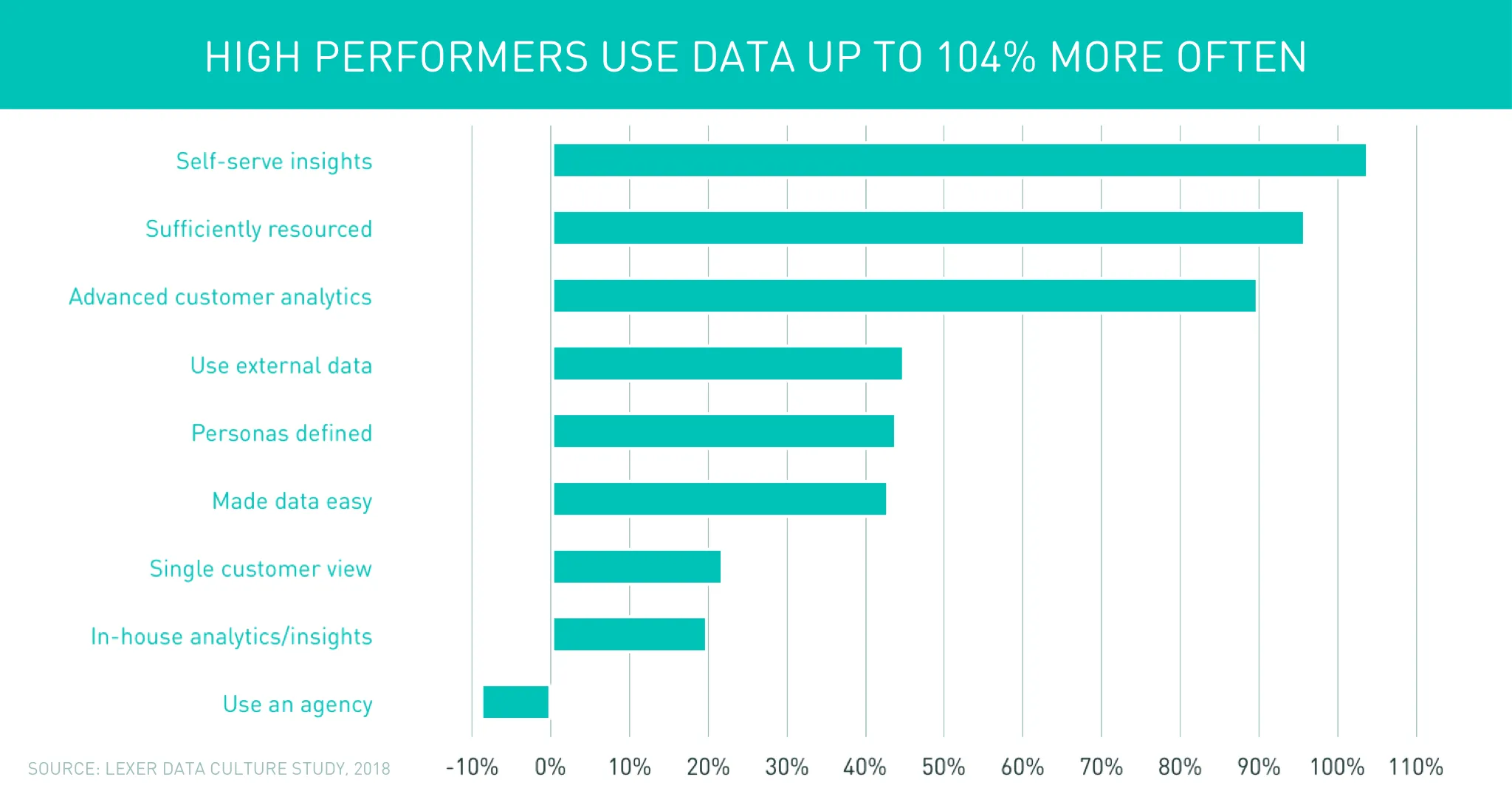 HIGH PERFORMERS USE DATA UP TO 104% MORE OFTEN

Self-serve insights

Sufficiently resourced

Advanced customer analytics

Use external data

Personas defined

Made data easy

Single customer view

In-house analytics/insights

Use an agency

SOURCE: LEXER DATA CULTURE STUDY, 2018

-10% 0% 10% 20% 30% 40% 50% 60% 70% 80% 90% 100% 110%